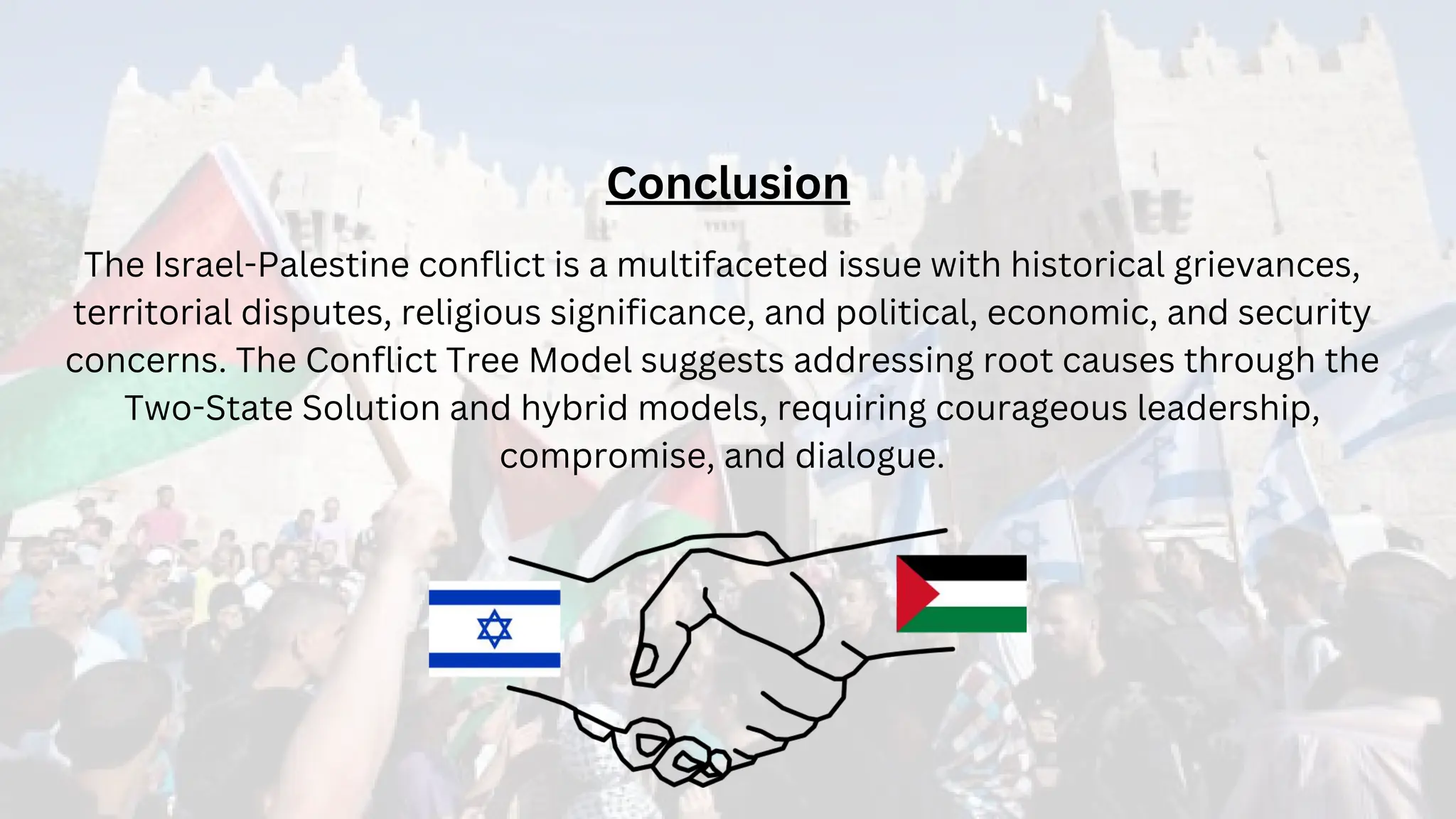 Conclusion

The Israel-Palestine conflict is a multifaceted issue with historical grievances, territorial disputes, religious significance, and political, economic, and security concerns. The Conflict Tree Model suggests addressing root causes through the Two-State Solution and hybrid models, requiring courageous leadership, compromise, and dialogue.